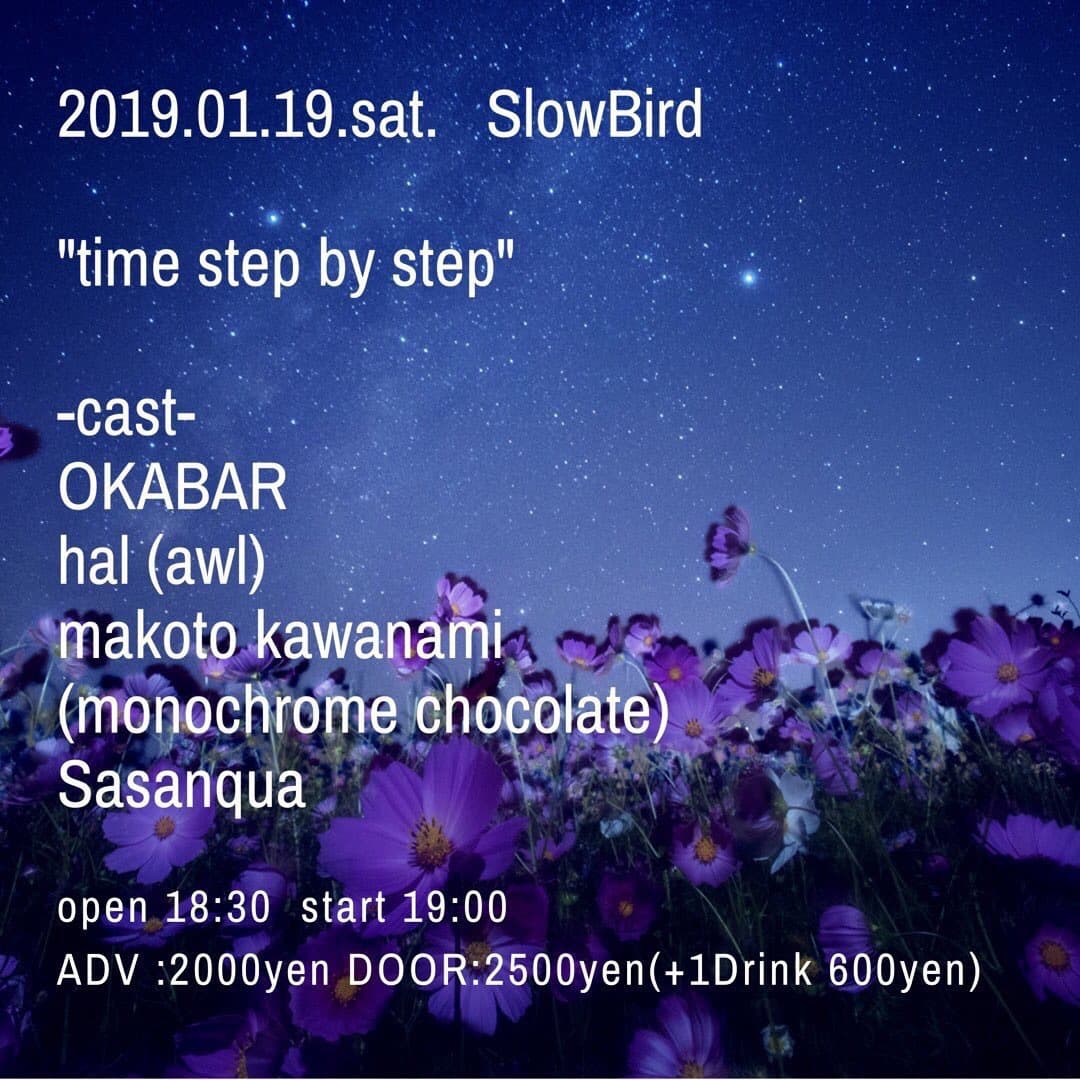 2019.01.19.sat. SlowBird

"time step by step"

-cast-
OKABAR
hal (awl)
makoto kawanami
(monochrome chocolate)
Sasanqua

open 18:30 start 19:00
ADV :2000yen DOOR:2500yen(+1Drink 600yen)